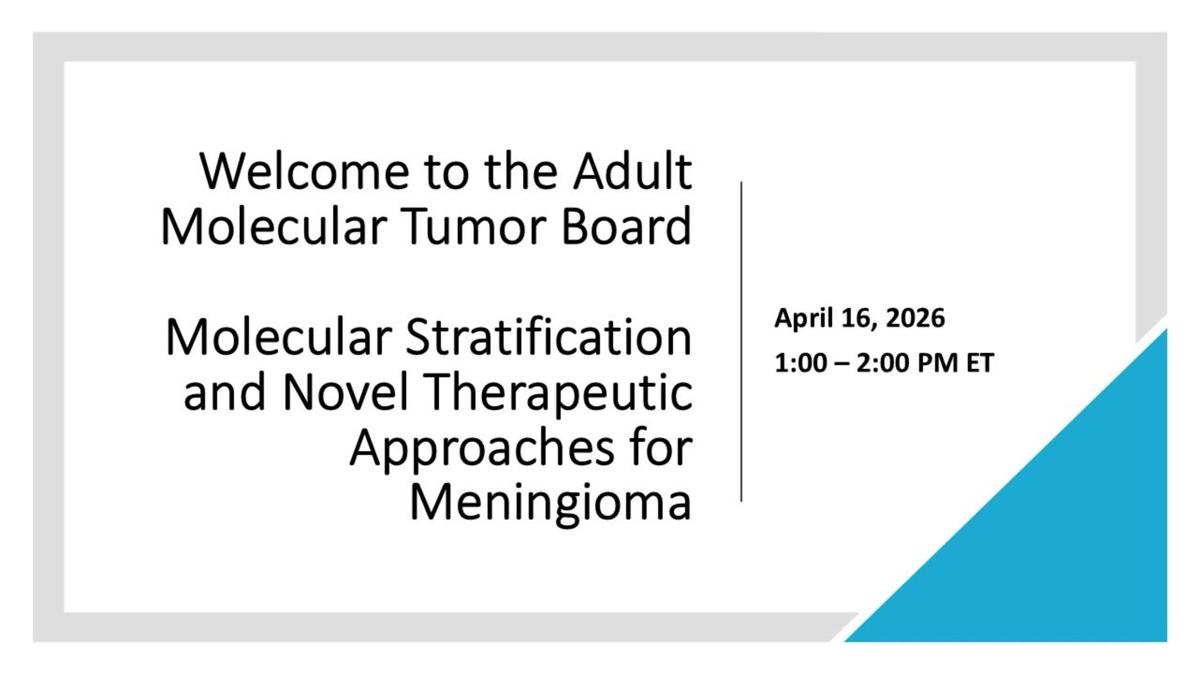 Welcome to the Adult Molecular Tumor Board

Molecular Stratification and Novel Therapeutic Approaches for Meningioma

April 16, 2026
1:00 – 2:00 PM ET